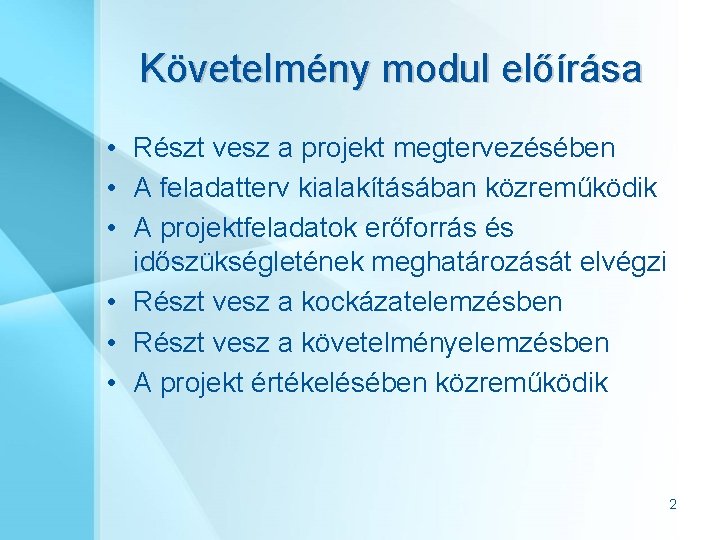 Követelmény modul előírása

• Részt vesz a projekt megtervezésében
• A feladatterv kialakításában közreműködik
• A projektfeladatok erőforrás és időszükségletének meghatározását elvégzi
• Részt vesz a kockázatelemzésben
• Részt vesz a követelményelemzésben
• A projekt értékelésében közreműködik

2